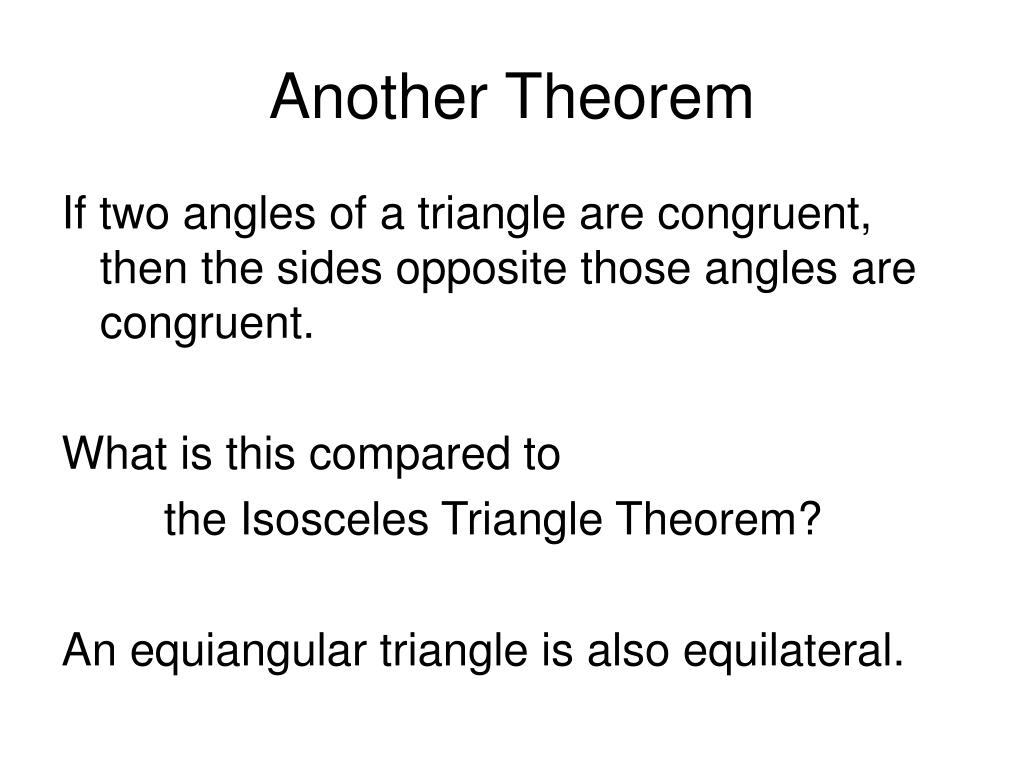 Another Theorem

If two angles of a triangle are congruent, then the sides opposite those angles are congruent.

What is this compared to
the Isosceles Triangle Theorem?

An equiangular triangle is also equilateral.